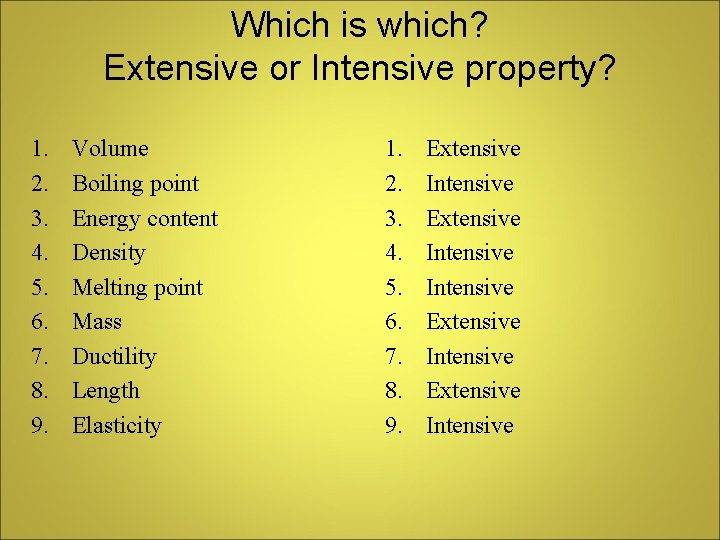 Which is which?
Extensive or Intensive property?

1. Volume
2. Boiling point
3. Energy content
4. Density
5. Melting point
6. Mass
7. Ductility
8. Length
9. Elasticity

1. Extensive
2. Intensive
3. Extensive
4. Intensive
5. Intensive
6. Extensive
7. Intensive
8. Extensive
9. Intensive